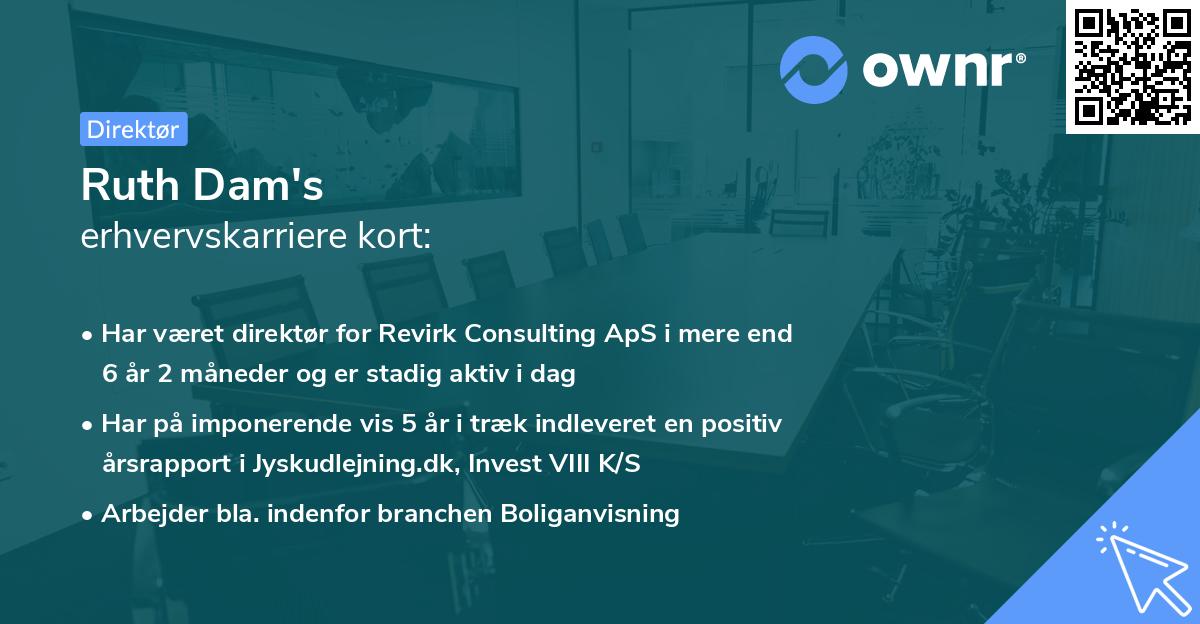 ownr®

Direktør

Ruth Dam's
erhvervskarriere kort:

• Har været direktør for Revirk Consulting ApS i mere end 6 år 2 måneder og er stadig aktiv i dag

• Har på imponerende vis 5 år i træk indleveret en positiv årsrapport i Jyskudlejning.dk, Invest VIII K/S

• Arbejder bla. indenfor branchen Boliganvisning